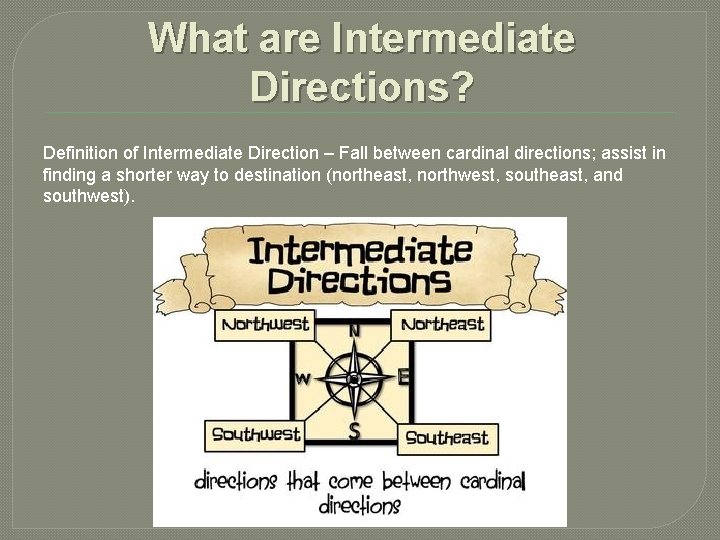 What are Intermediate Directions?

Definition of Intermediate Direction – Fall between cardinal directions; assist in finding a shorter way to destination (northeast, northwest, southeast, and southwest).

Intermediate Directions

Northwest

Northeast

N

W

E

S

Southwest

Southeast

directions that come between cardinal directions